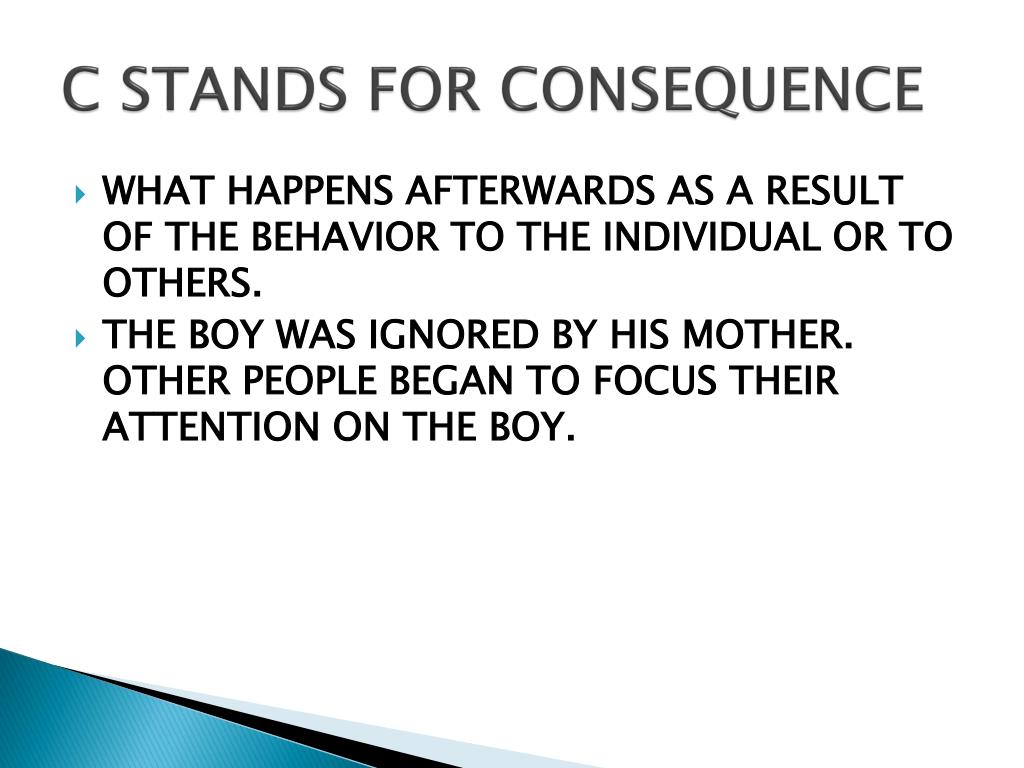 C STANDS FOR CONSEQUENCE

WHAT HAPPENS AFTERWARDS AS A RESULT OF THE BEHAVIOR TO THE INDIVIDUAL OR TO OTHERS.

THE BOY WAS IGNORED BY HIS MOTHER. OTHER PEOPLE BEGAN TO FOCUS THEIR ATTENTION ON THE BOY.